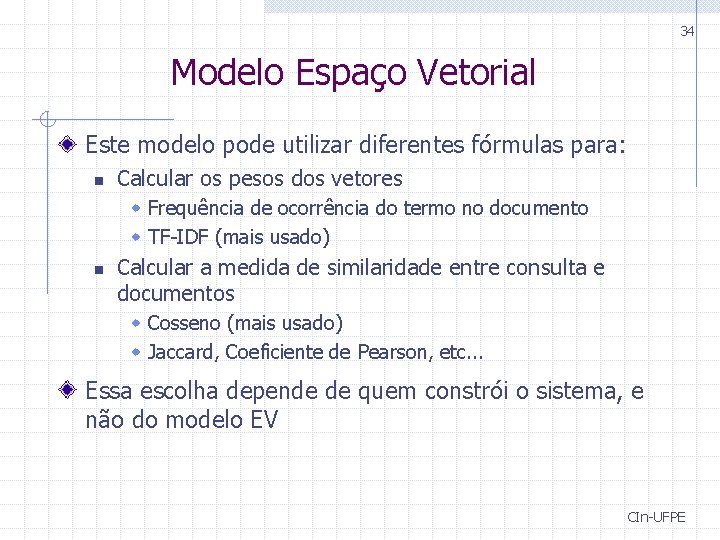 34

Modelo Espaço Vetorial

Este modelo pode utilizar diferentes fórmulas para:

Calcular os pesos dos vetores

Frequência de ocorrência do termo no documento

TF-IDF (mais usado)

Calcular a medida de similaridade entre consulta e documentos

Cosseno (mais usado)

Jaccard, Coeficiente de Pearson, etc...

Essa escolha depende de quem constrói o sistema, e não do modelo EV

CIn-UFPE